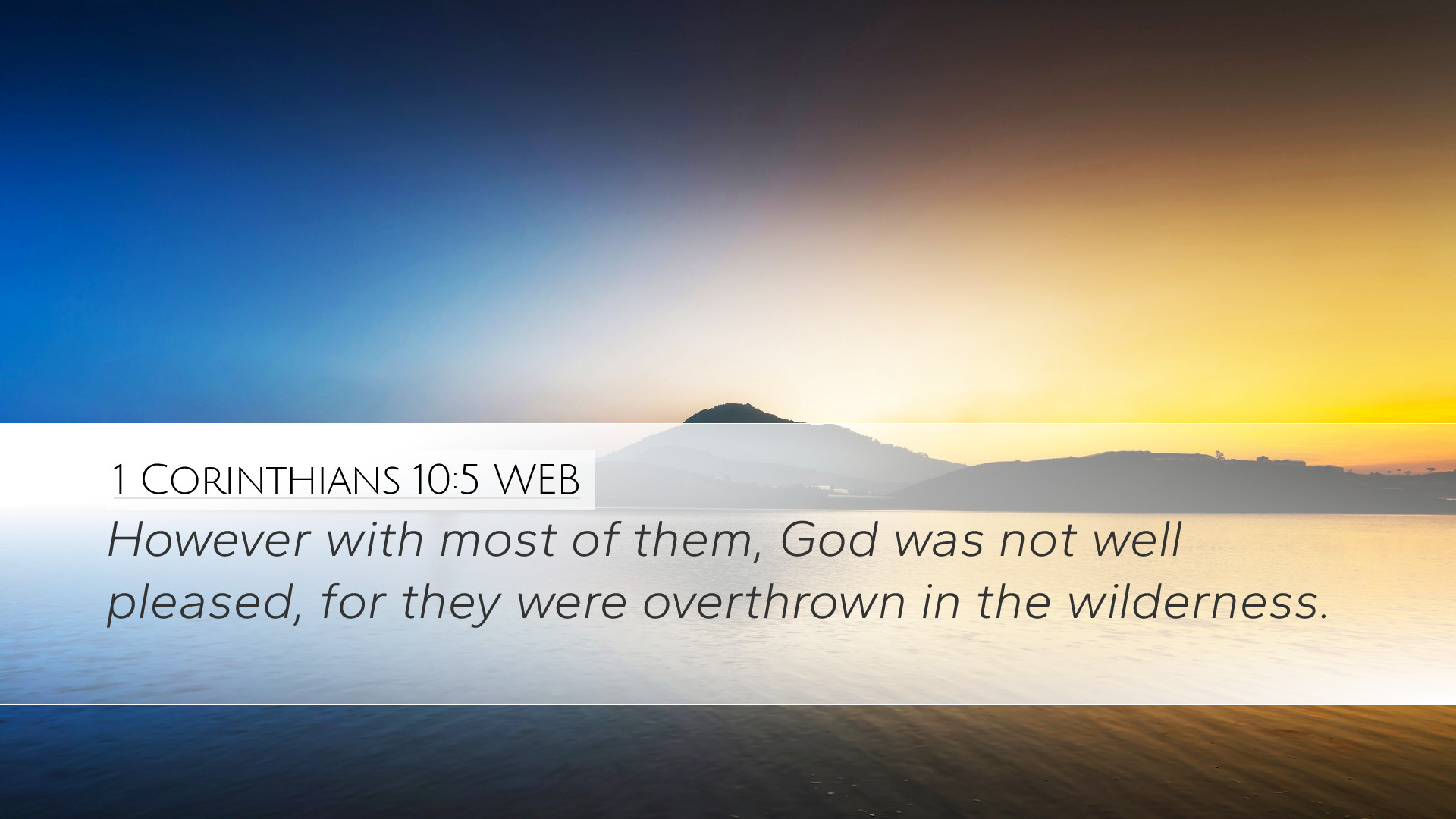 1 Corinthians 10:5 WEB

However with most of them, God was not well pleased, for they were overthrown in the wilderness.